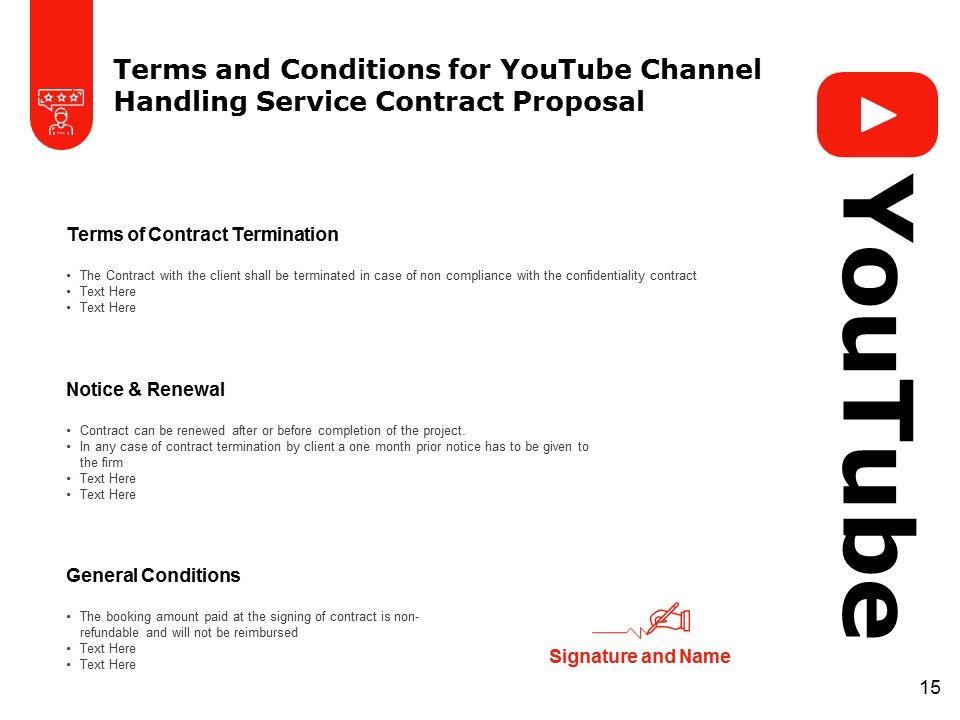 Terms and Conditions for YouTube Channel Handling Service Contract Proposal

YouTube

Terms of Contract Termination

• The Contract with the client shall be terminated in case of non compliance with the confidentiality contract
• Text Here
• Text Here

Notice & Renewal

• Contract can be renewed after or before completion of the project.
• In any case of contract termination by client a one month prior notice has to be given to the firm
• Text Here
• Text Here

General Conditions

• The booking amount paid at the signing of contract is non-refundable and will not be reimbursed
• Text Here
• Text Here

Signature and Name

15